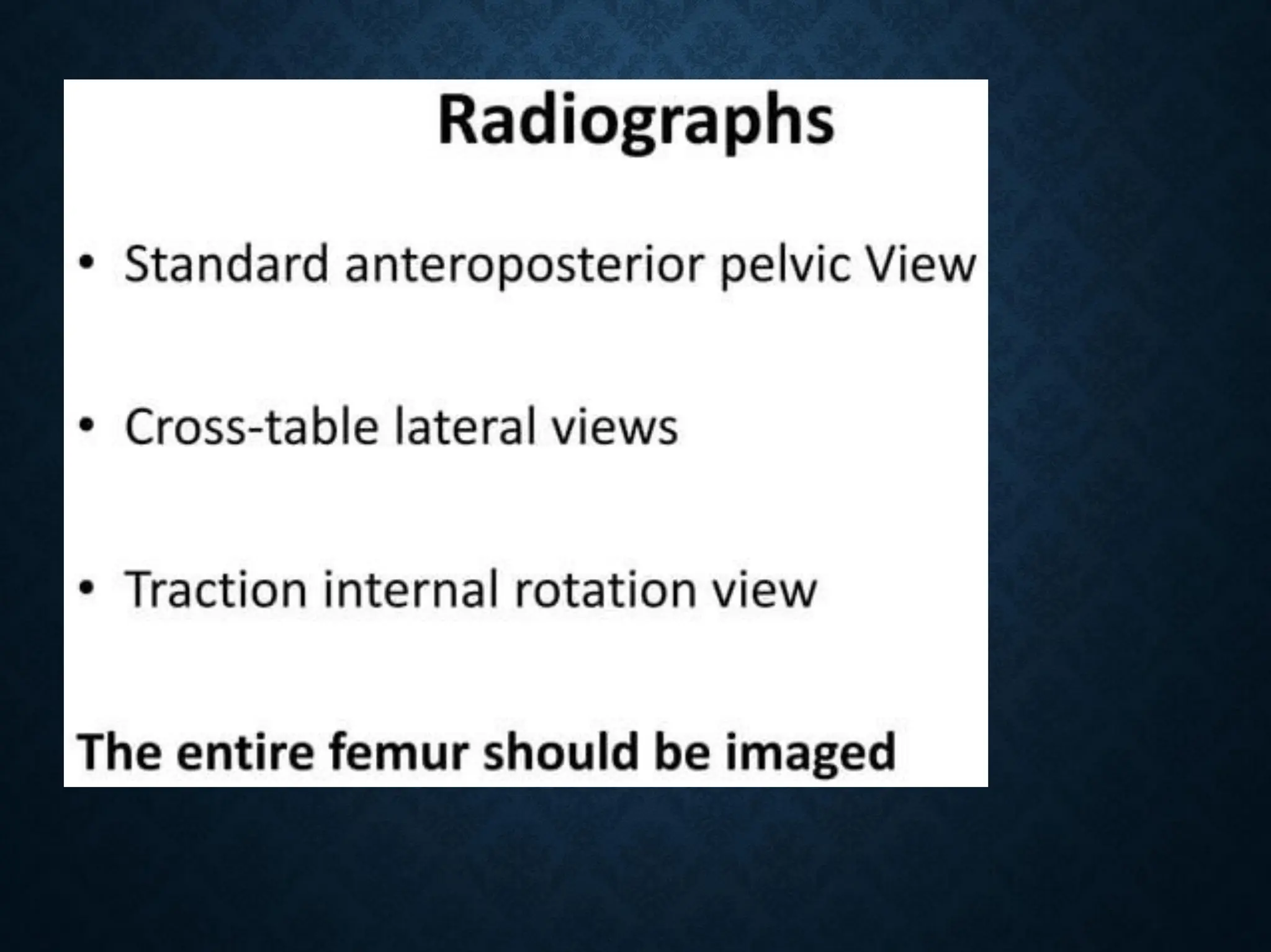 Radiographs

• Standard anteroposterior pelvic View

• Cross-table lateral views

• Traction internal rotation view

The entire femur should be imaged